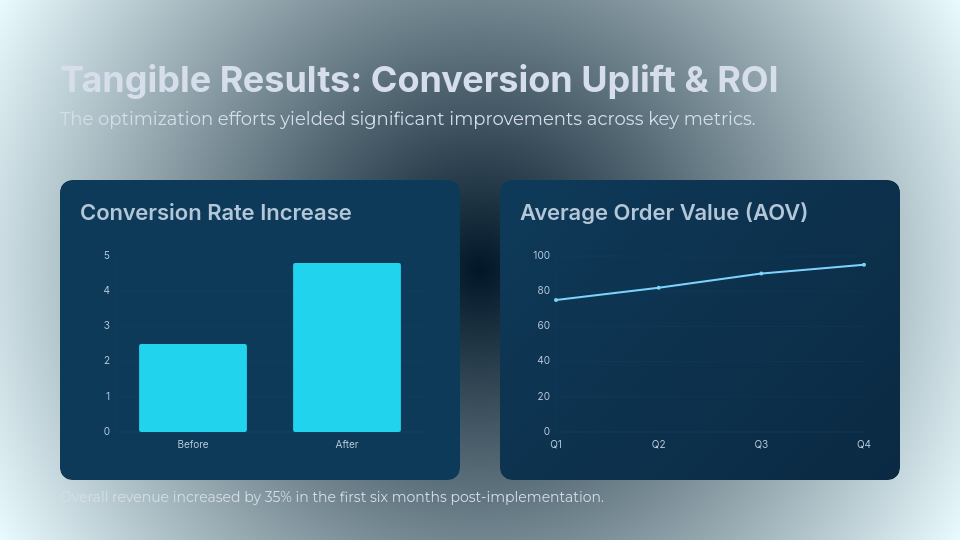 Tangible Results: Conversion Uplift & ROI

The optimization efforts yielded significant improvements across key metrics.

Conversion Rate Increase

5
4
3
2
1
0

Before
After

Average Order Value (AOV)

100
80
60
40
20
0

Q1
Q2
Q3
Q4

Overall revenue increased by 35% in the first six months post-implementation.